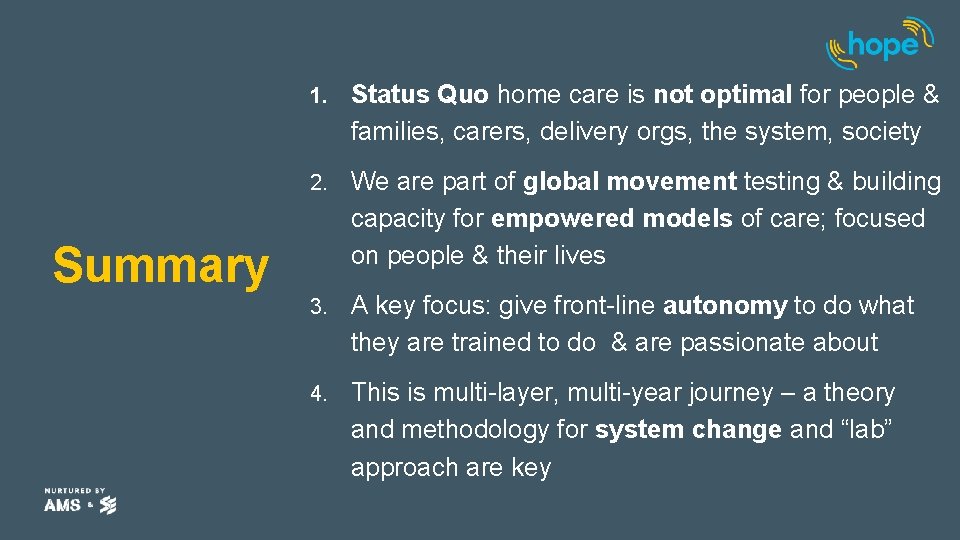 hope

Summary

1. Status Quo home care is not optimal for people & families, carers, delivery orgs, the system, society

2. We are part of global movement testing & building capacity for empowered models of care; focused on people & their lives

3. A key focus: give front-line autonomy to do what they are trained to do & are passionate about

4. This is multi-layer, multi-year journey – a theory and methodology for system change and “lab” approach are key

NURTURED BY
AMS &